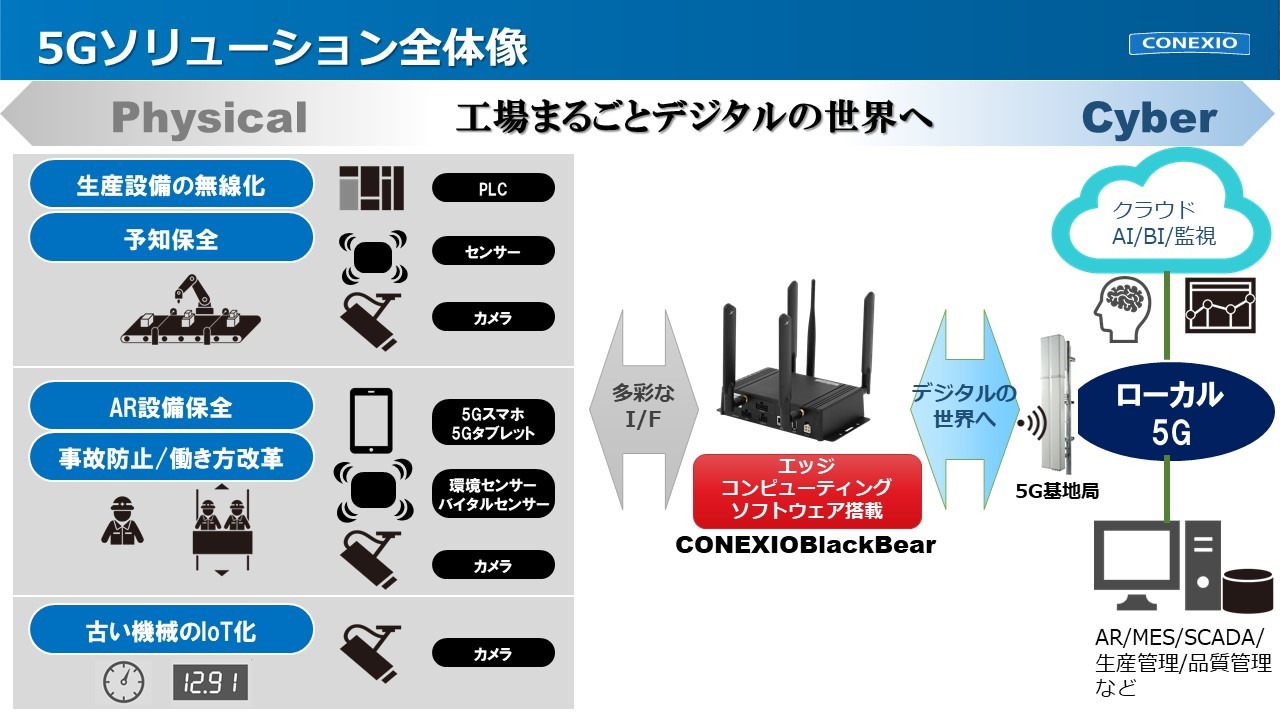 5Gソリューション全体像

CONEXIO

Physical

工場まるごとデジタルの世界へ

Cyber

生産設備の無線化

予知保全

PLC

センサー

カメラ

AR設備保全

事故防止/働き方改革

5Gスマホ
5Gタブレット

環境センサー
バイタルセンサー

カメラ

古い機械のIoT化

12.91

カメラ

多彩な
I/F

エッジ
コンピューティング
ソフトウェア搭載

CONEXIOBlackBear

デジタルの
世界へ

5G基地局

クラウド
AI/BI/監視

ローカル
5G

AR/MES/SCADA/
生産管理/品質管理
など